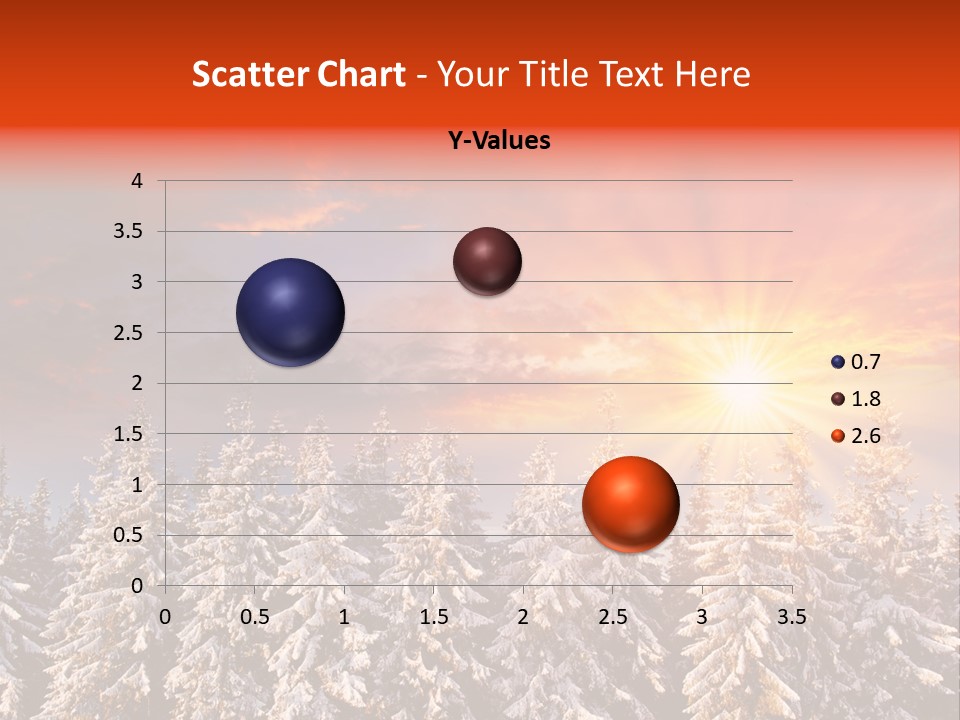 Scatter Chart - Your Title Text Here

Y-Values

4
3.5
3
2.5
2
1.5
1
0.5
0

0 0.5 1 1.5 2 2.5 3 3.5

0.7
1.8
2.6